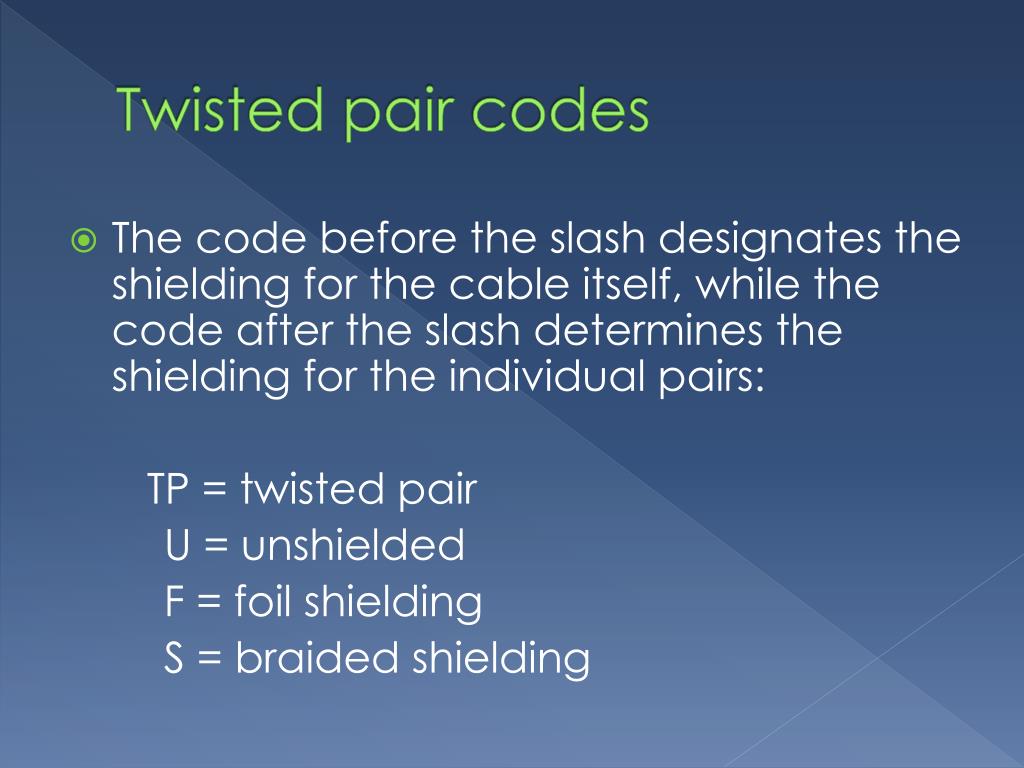 Twisted pair codes

The code before the slash designates the shielding for the cable itself, while the code after the slash determines the shielding for the individual pairs:

TP = twisted pair
U = unshielded
F = foil shielding
S = braided shielding